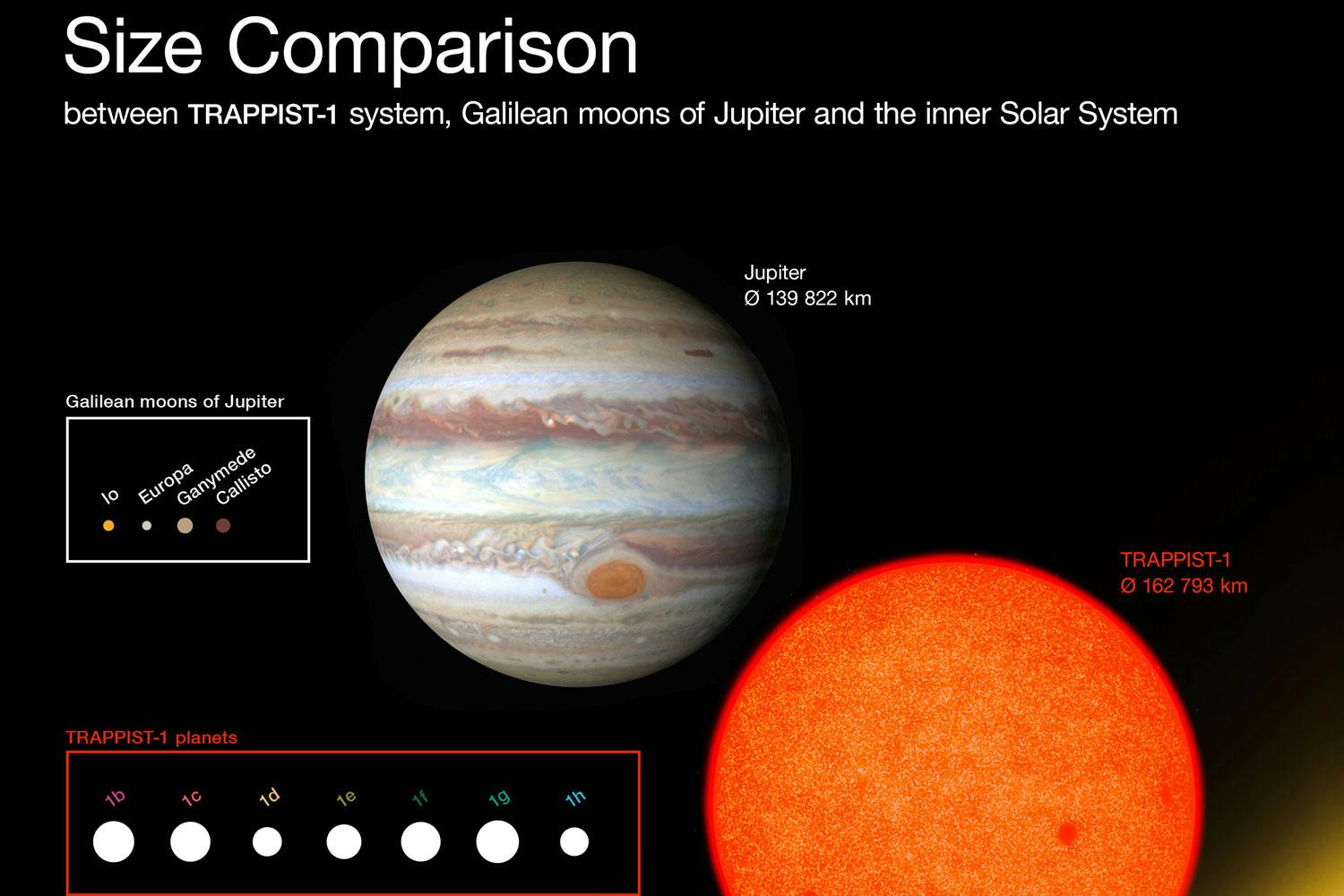 Size Comparison

between TRAPPIST-1 system, Galilean moons of Jupiter and the inner Solar System

Jupiter
Ø 139 822 km

Galilean moons of Jupiter

Io Europa Ganymede Callisto

TRAPPIST-1
Ø 162 793 km

TRAPPIST-1 planets

1b 1c 1d 1e 1f 1g 1h